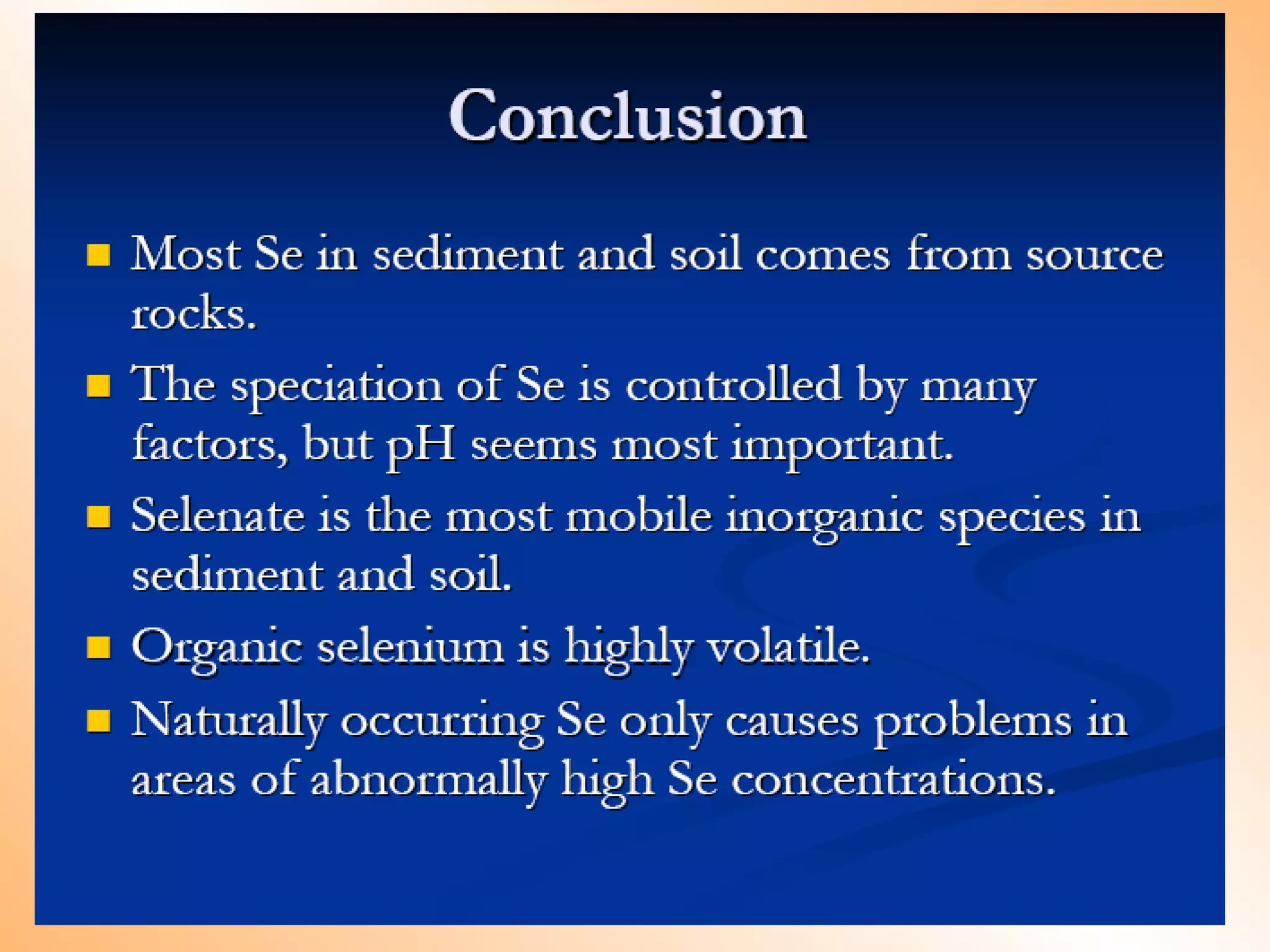 Conclusion

- Most Se in sediment and soil comes from source rocks.
- The speciation of Se is controlled by many factors, but pH seems most important.
- Selenate is the most mobile inorganic species in sediment and soil.
- Organic selenium is highly volatile.
- Naturally occurring Se only causes problems in areas of abnormally high Se concentrations.